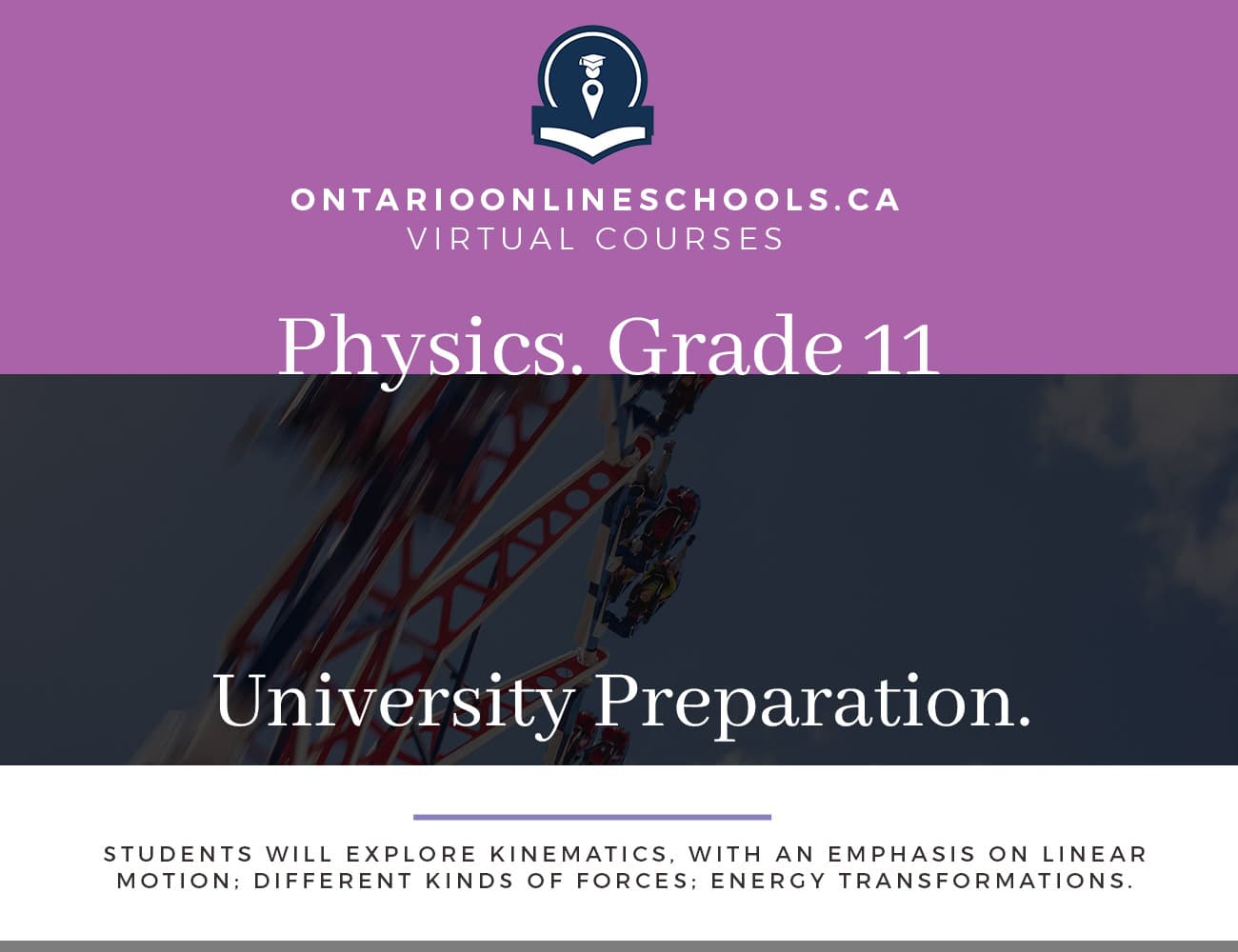 ONTARIOONLINESCHOOLS.CA
VIRTUAL COURSES

Physics. Grade 11

University Preparation.

STUDENTS WILL EXPLORE KINEMATICS, WITH AN EMPHASIS ON LINEAR MOTION; DIFFERENT KINDS OF FORCES; ENERGY TRANSFORMATIONS.